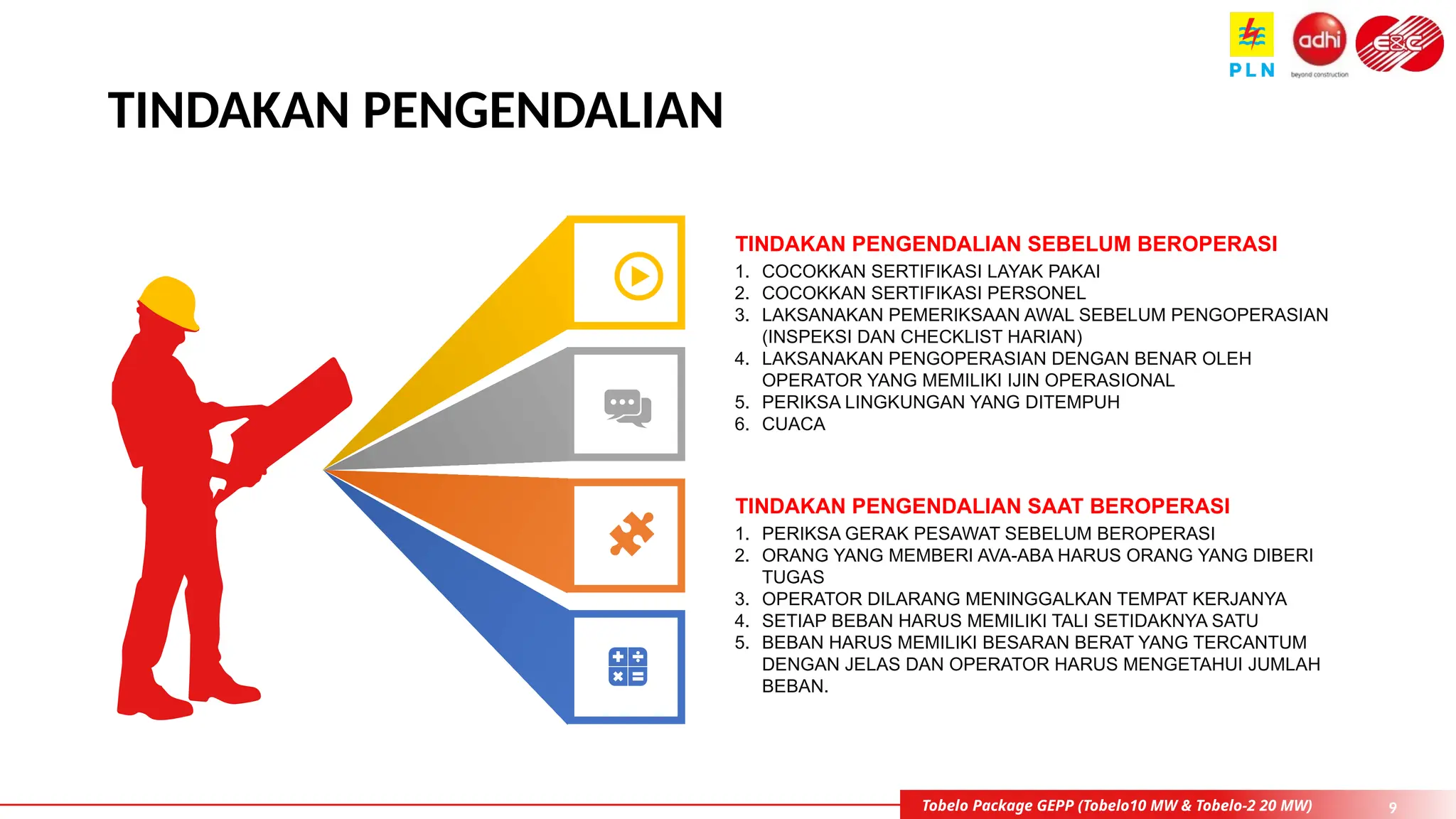 PLN

adhi
beyond construction

E&C

TINDAKAN PENGENDALIAN

TINDAKAN PENGENDALIAN SEBELUM BEROPERASI
1. COCOKKAN SERTIFIKASI LAYAK PAKAI
2. COCOKKAN SERTIFIKASI PERSONEL
3. LAKSANAKAN PEMERIKSAAN AWAL SEBELUM PENGOPERASIAN (INSPEKSI DAN CHECKLIST HARIAN)
4. LAKSANAKAN PENGOPERASIAN DENGAN BENAR OLEH OPERATOR YANG MEMILIKI IJIN OPERASIONAL
5. PERIKSA LINGKUNGAN YANG DITEMPUH
6. CUACA

TINDAKAN PENGENDALIAN SAAT BEROPERASI
1. PERIKSA GERAK PESAWAT SEBELUM BEROPERASI
2. ORANG YANG MEMBERI AVA-ABA HARUS ORANG YANG DIBERI TUGAS
3. OPERATOR DILARANG MENINGGALKAN TEMPAT KERJANYA
4. SETIAP BEBAN HARUS MEMILIKI TALI SETIDAKNYA SATU
5. BEBAN HARUS MEMILIKI BESARAN BERAT YANG TERCANTUM DENGAN JELAS DAN OPERATOR HARUS MENGETAHUI JUMLAH BEBAN.

Tobelo Package GEPP (Tobelo10 MW & Tobelo-2 20 MW) 9